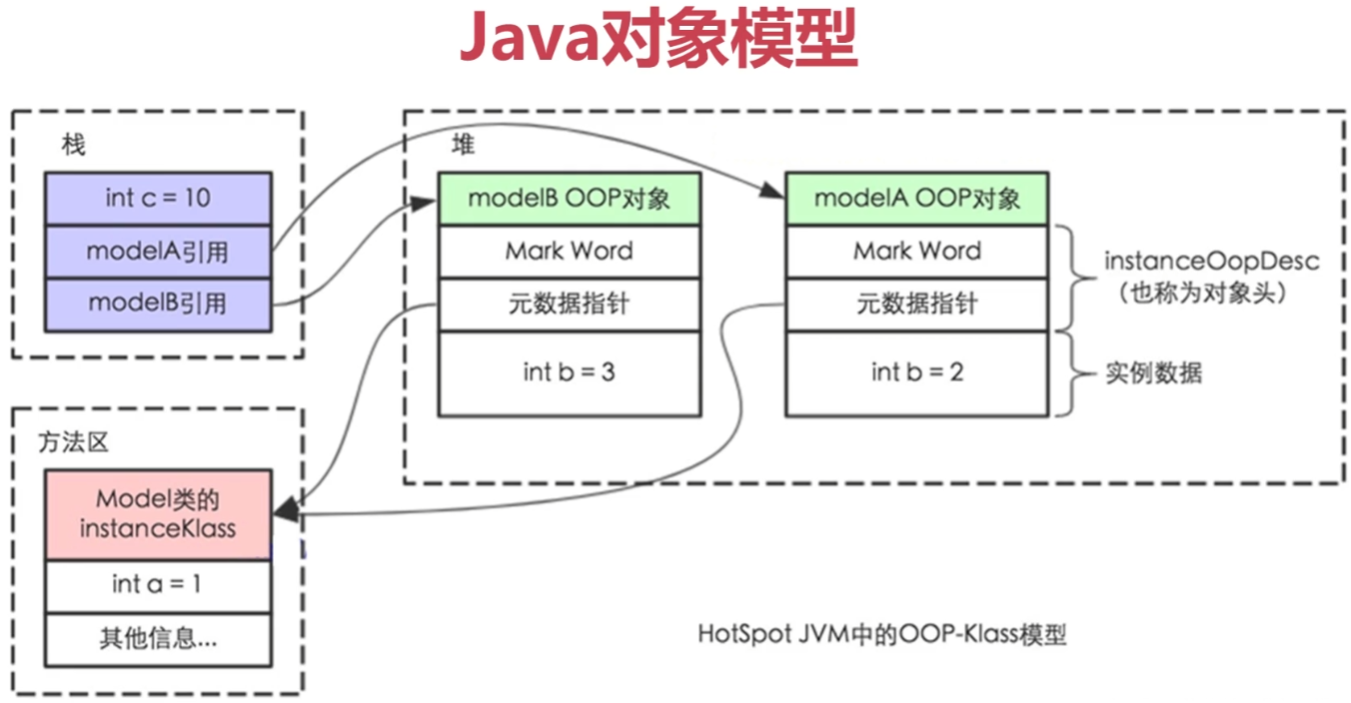 Java对象模型

栈

int c = 10

modelA引用

modelB引用

堆

modelB OOP对象

Mark Word

元数据指针

int b = 3

modelA OOP对象

Mark Word

元数据指针

int b = 2

instanceOopDesc
（也称为对象头）

实例数据

方法区

Model类的
instanceKlass

int a = 1

其他信息...

HotSpot JVM中的OOP-Klass模型